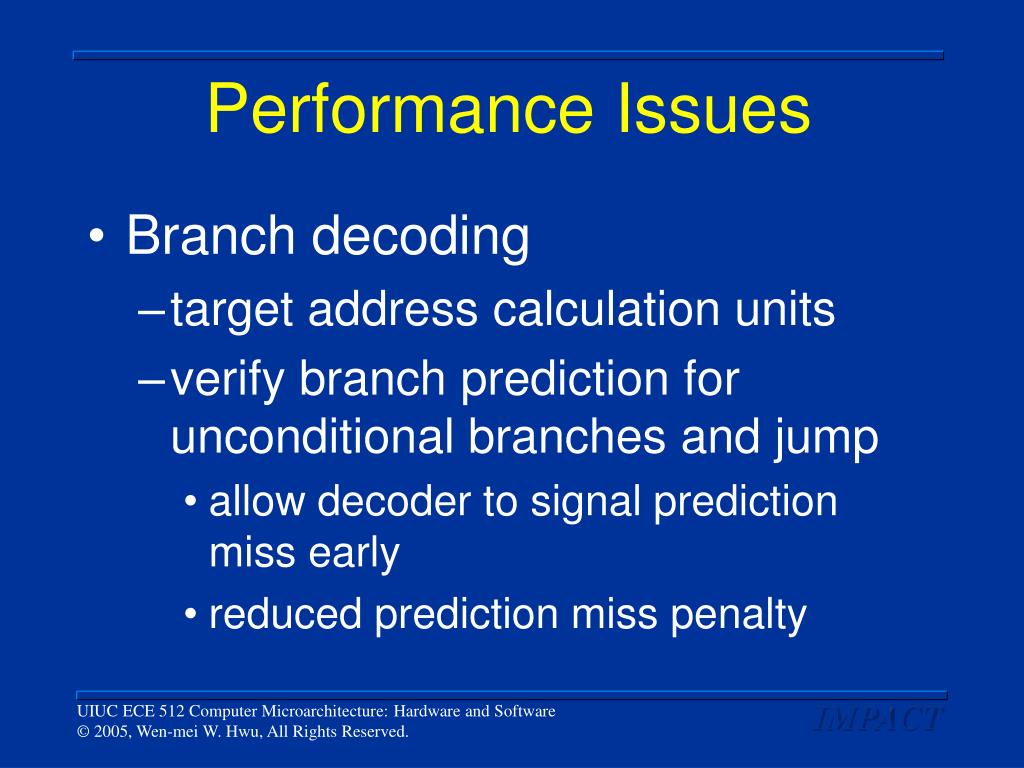 Performance Issues

• Branch decoding
 – target address calculation units
 – verify branch prediction for unconditional branches and jump
  • allow decoder to signal prediction miss early
  • reduced prediction miss penalty

UIUC ECE 512 Computer Microarchitecture: Hardware and Software
© 2005, Wen-mei W. Hwu, All Rights Reserved.

IMPACT